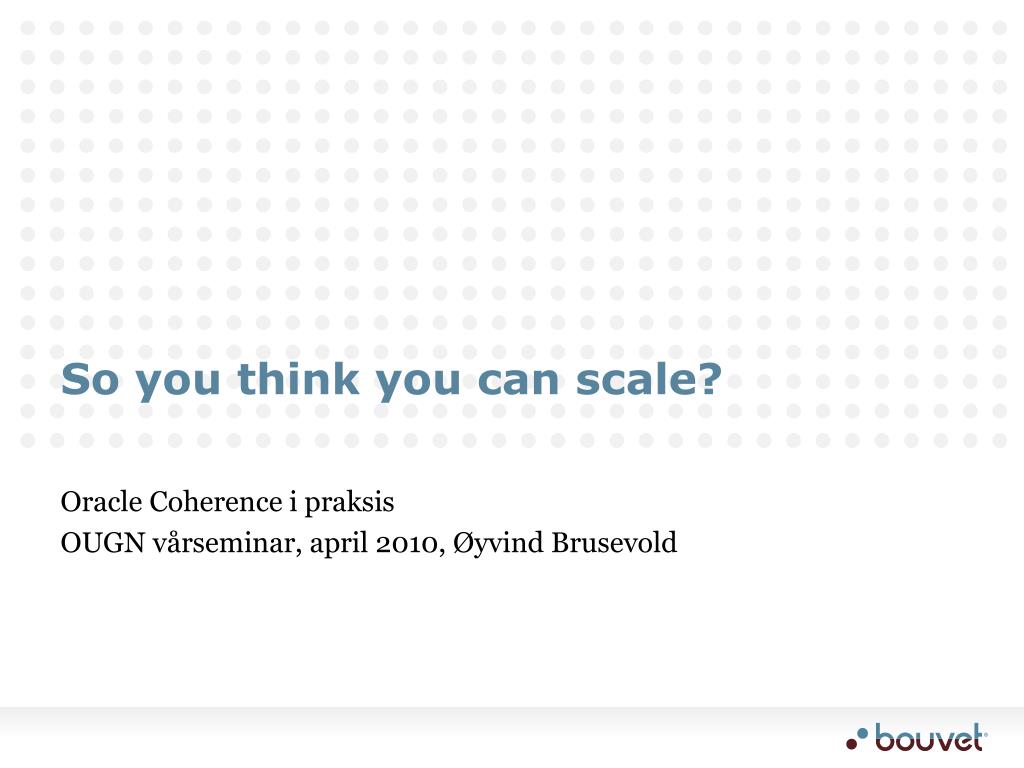 So you think you can scale?

Oracle Coherence i praksis
OUGN vårseminar, april 2010, Øyvind Brusevold

bouvet